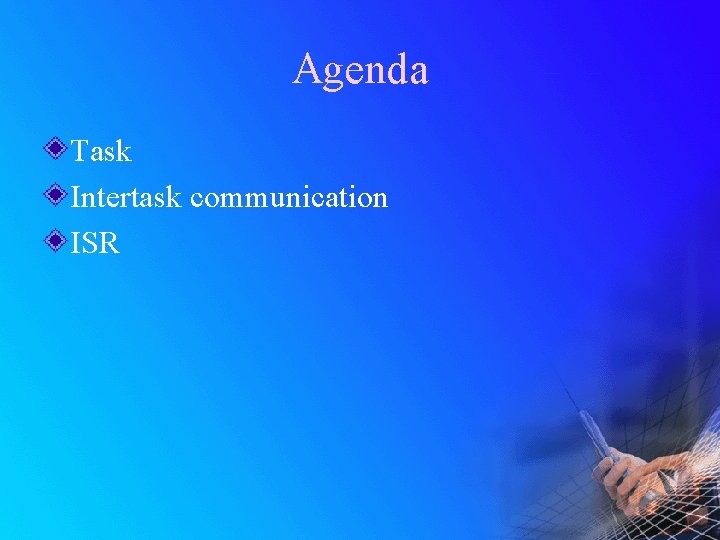 Agenda

Task
Intertask communication
ISR